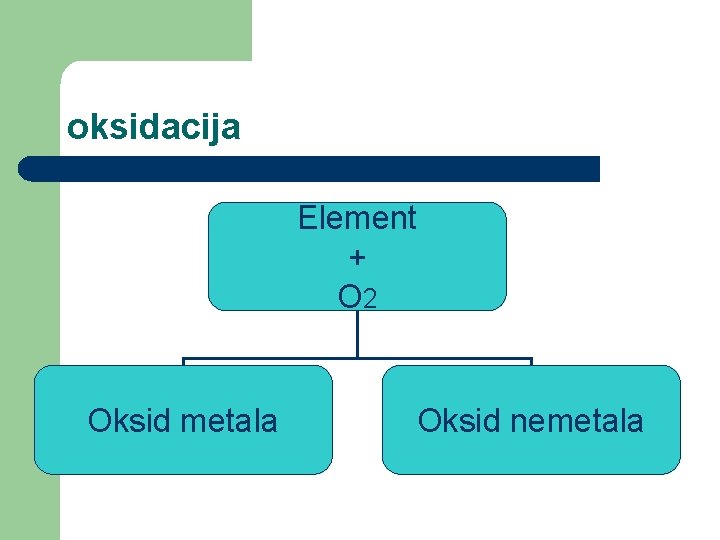 oksidacija

Element
+
$O_2$

Oksid metala

Oksid nemetala